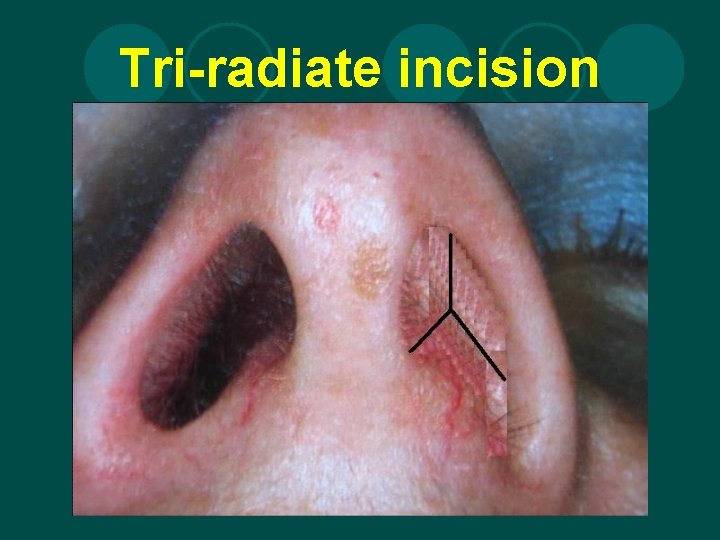 Tri-radiate incision